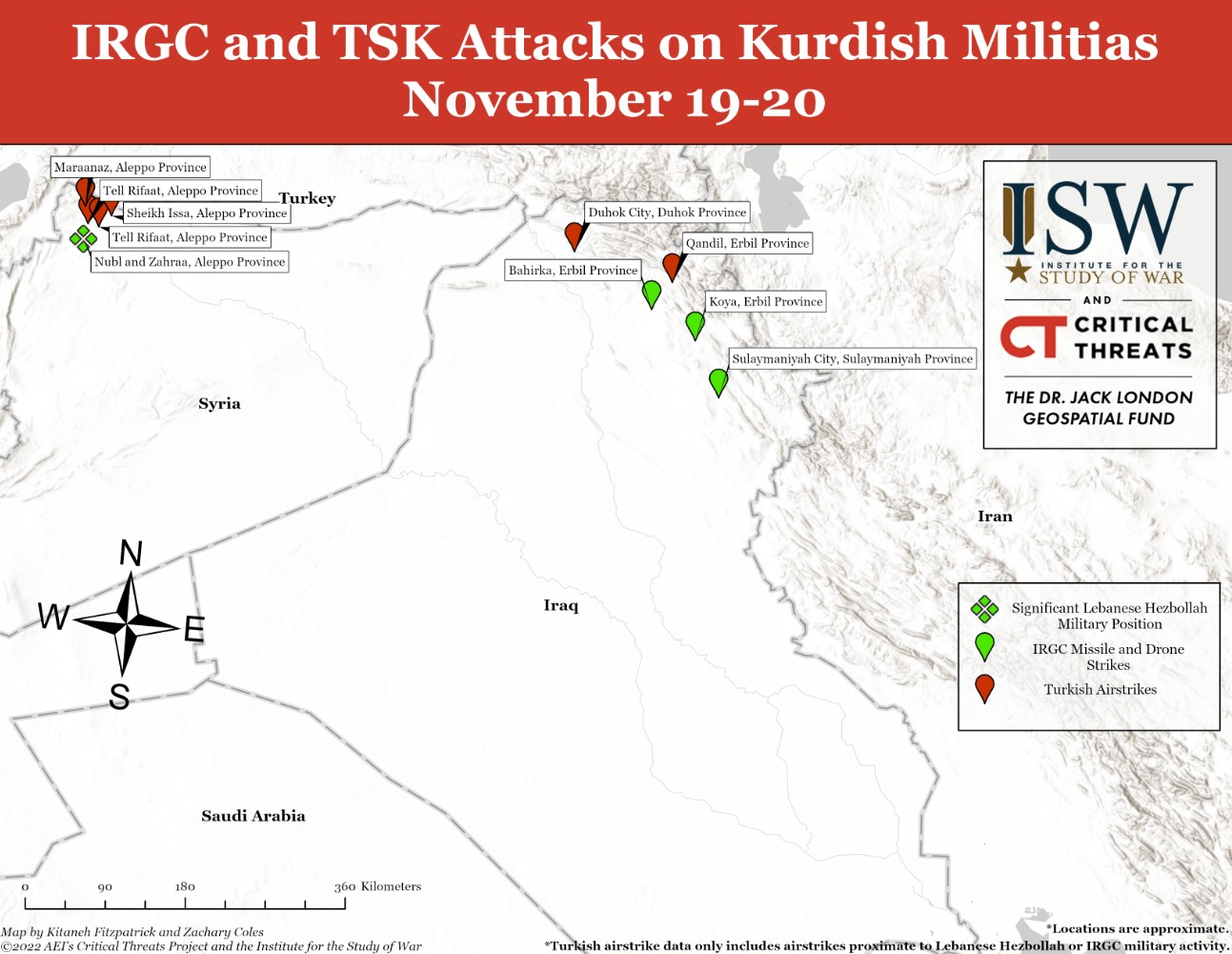 IRGC and TSK Attacks on Kurdish Militias
November 19-20

Maraanaz, Aleppo Province
Tell Rifaat, Aleppo Province
Sheikh Issa, Aleppo Province
Tell Rifaat, Aleppo Province
Nubl and Zahraa, Aleppo Province
Turkey

Duhok City, Duhok Province
Qandil, Erbil Province
Bahirka, Erbil Province
Koya, Erbil Province
Sulaymaniyah City, Sulaymaniyah Province

ISW
INSTITUTE FOR THE
STUDY OF WAR
AND
CT CRITICAL THREATS
THE DR. JACK LONDON GEOSPATIAL FUND

Syria
Iran
Iraq
Saudi Arabia

N
W
E
S

Significant Lebanese Hezbollah Military Position
IRGC Missile and Drone Strikes
Turkish Airstrikes

0 90 180 360 Kilometers

Map by Kitaneh Fitzpatrick and Zachary Coles
©2022 AEI's Critical Threats Project and the Institute for the Study of War

*Locations are approximate.
*Turkish airstrike data only includes airstrikes proximate to Lebanese Hezbollah or IRGC military activity.